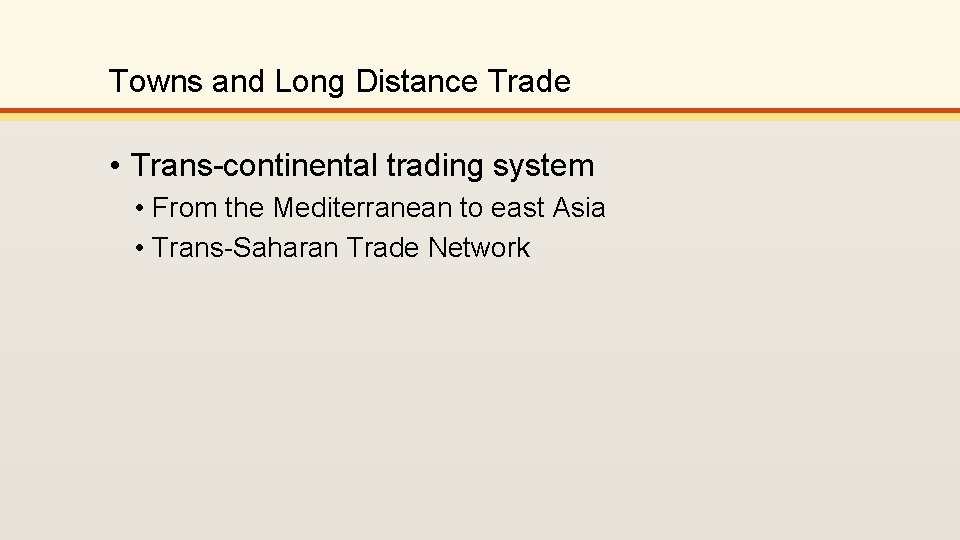 Towns and Long Distance Trade

• Trans-continental trading system
  • From the Mediterranean to east Asia
  • Trans-Saharan Trade Network